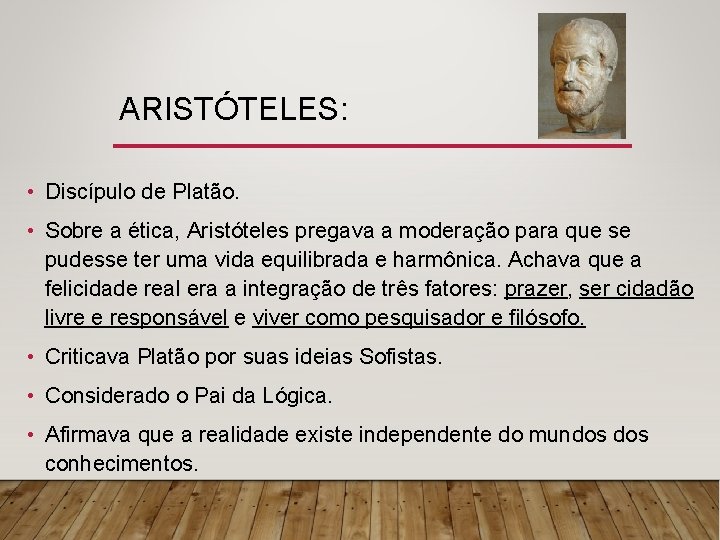 ARISTÓTELES:

• Discípulo de Platão.

• Sobre a ética, Aristóteles pregava a moderação para que se pudesse ter uma vida equilibrada e harmônica. Achava que a felicidade real era a integração de três fatores: prazer, ser cidadão livre e responsável e viver como pesquisador e filósofo.

• Criticava Platão por suas ideias Sofistas.

• Considerado o Pai da Lógica.

• Afirmava que a realidade existe independente do mundos dos conhecimentos.